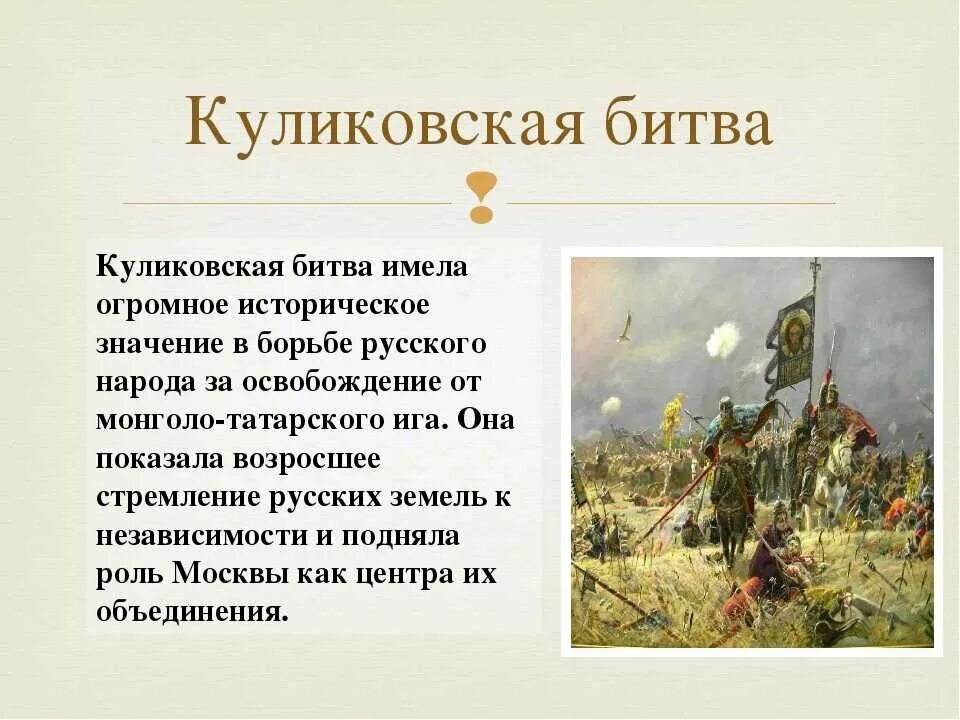 Куликовская битва

Куликовская битва имела огромное историческое значение в борьбе русского народа за освобождение от монголо-татарского ига. Она показала возросшее стремление русских земель к независимости и подняла роль Москвы как центра их объединения.